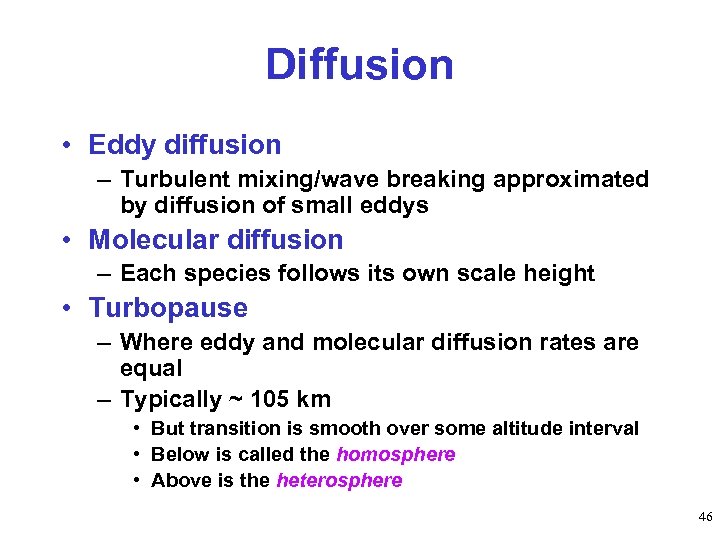 Diffusion

• Eddy diffusion
– Turbulent mixing/wave breaking approximated by diffusion of small eddys

• Molecular diffusion
– Each species follows its own scale height

• Turbopause
– Where eddy and molecular diffusion rates are equal
– Typically ~ 105 km
• But transition is smooth over some altitude interval
• Below is called the homosphere
• Above is the heterosphere

46